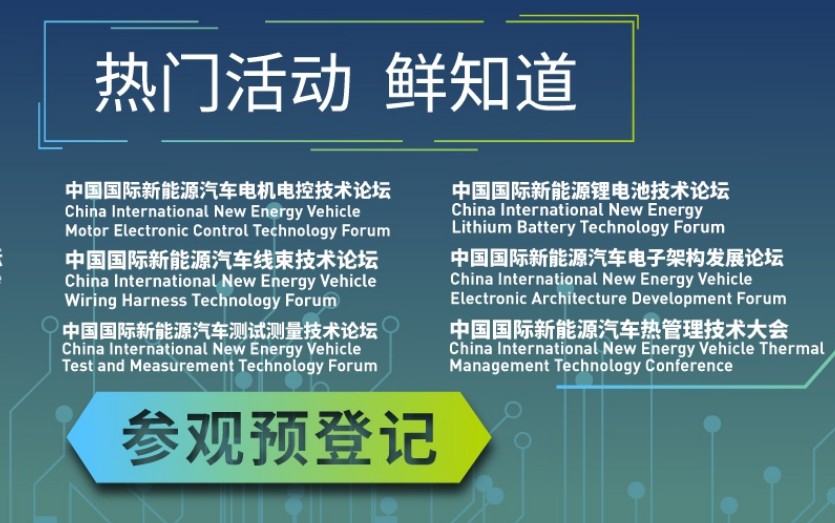 热门活动 鲜知道

中国国际新能源汽车电机电控技术论坛
China International New Energy Vehicle Motor Electronic Control Technology Forum

中国国际新能源汽车线束技术论坛
China International New Energy Vehicle Wiring Harness Technology Forum

中国国际新能源汽车测试测量技术论坛
China International New Energy Vehicle Test and Measurement Technology Forum

中国国际新能源锂电池技术论坛
China International New Energy Lithium Battery Technology Forum

中国国际新能源汽车电子架构发展论坛
China International New Energy Vehicle Electronic Architecture Development Forum

中国国际新能源汽车热管理技术大会
China International New Energy Vehicle Thermal Management Technology Conference

参观预登记